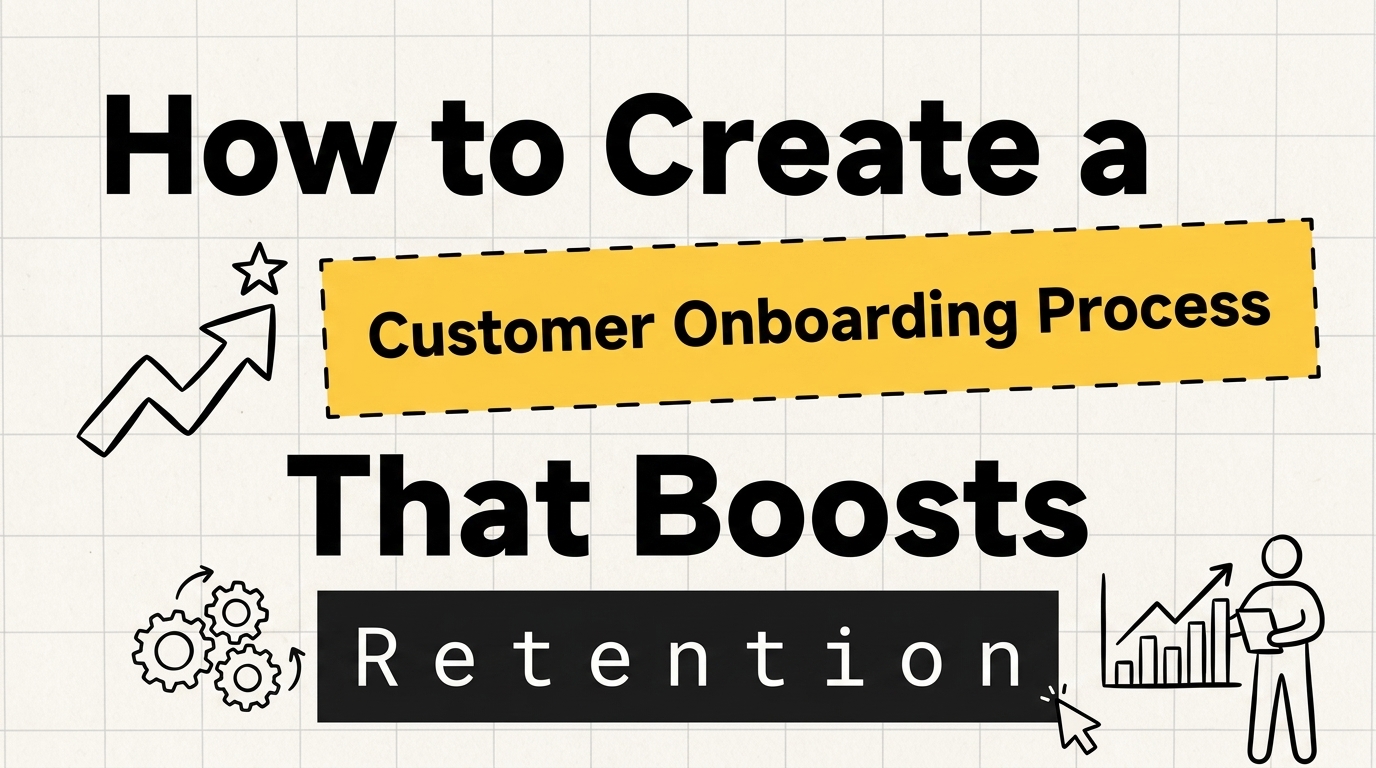 How to Create a

Customer Onboarding Process

That Boosts

Retention